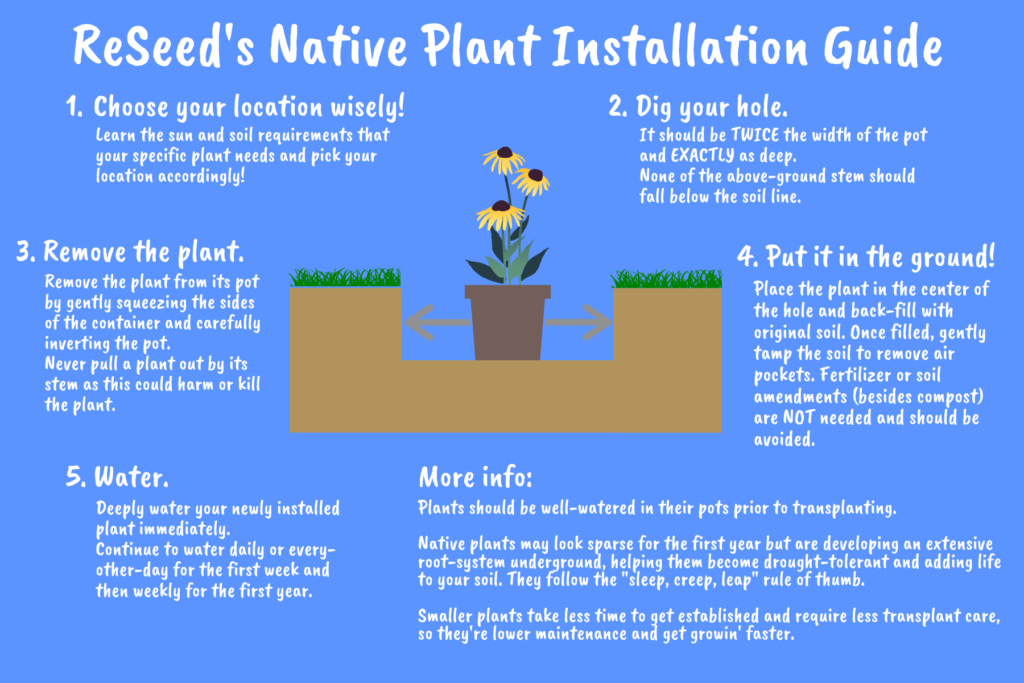 ReSeed's Native Plant Installation Guide

1. Choose your location wisely!
Learn the sun and soil requirements that your specific plant needs and pick your location accordingly!

2. Dig your hole.
It should be TWICE the width of the pot and EXACTLY as deep.
None of the above-ground stem should fall below the soil line.

3. Remove the plant.
Remove the plant from its pot by gently squeezing the sides of the container and carefully inverting the pot.
Never pull a plant out by its stem as this could harm or kill the plant.

4. Put it in the ground!
Place the plant in the center of the hole and back-fill with original soil. Once filled, gently tamp the soil to remove air pockets. Fertilizer or soil amendments (besides compost) are NOT needed and should be avoided.

5. Water.
Deeply water your newly installed plant immediately.
Continue to water daily or every-other-day for the first week and then weekly for the first year.

More info:
Plants should be well-watered in their pots prior to transplanting.

Native plants may look sparse for the first year but are developing an extensive root-system underground, helping them become drought-tolerant and adding life to your soil. They follow the "sleep, creep, leap" rule of thumb.

Smaller plants take less time to get established and require less transplant care, so they're lower maintenance and get growin' faster.